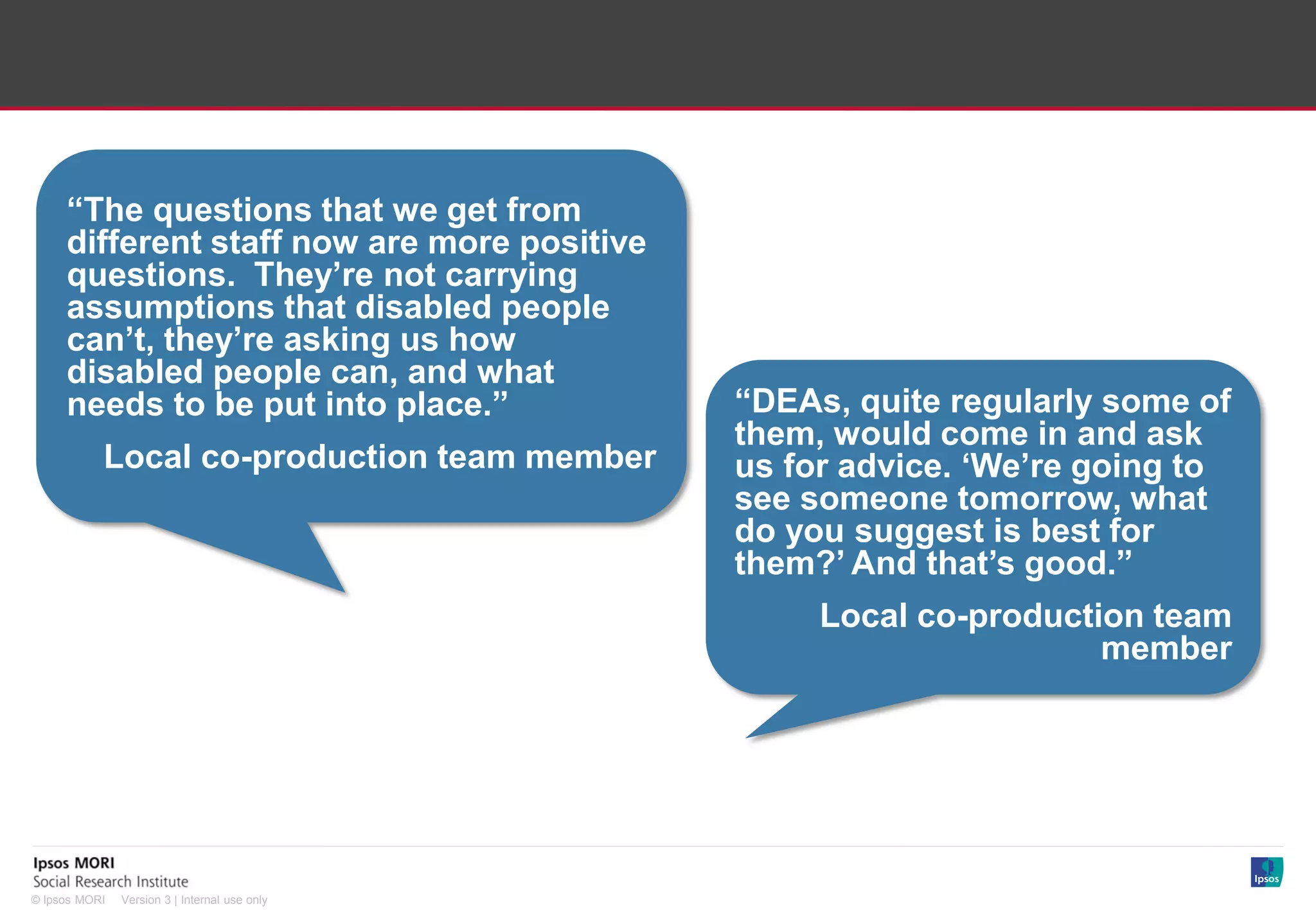 “The questions that we get from different staff now are more positive questions. They’re not carrying assumptions that disabled people can’t, they’re asking us how disabled people can, and what needs to be put into place.”

Local co-production team member

“DEAs, quite regularly some of them, would come in and ask us for advice. ‘We’re going to see someone tomorrow, what do you suggest is best for them?’ And that’s good.”

Local co-production team member

Ipsos MORI
Social Research Institute
© Ipsos MORI Version 3 | Internal use only

Ipsos